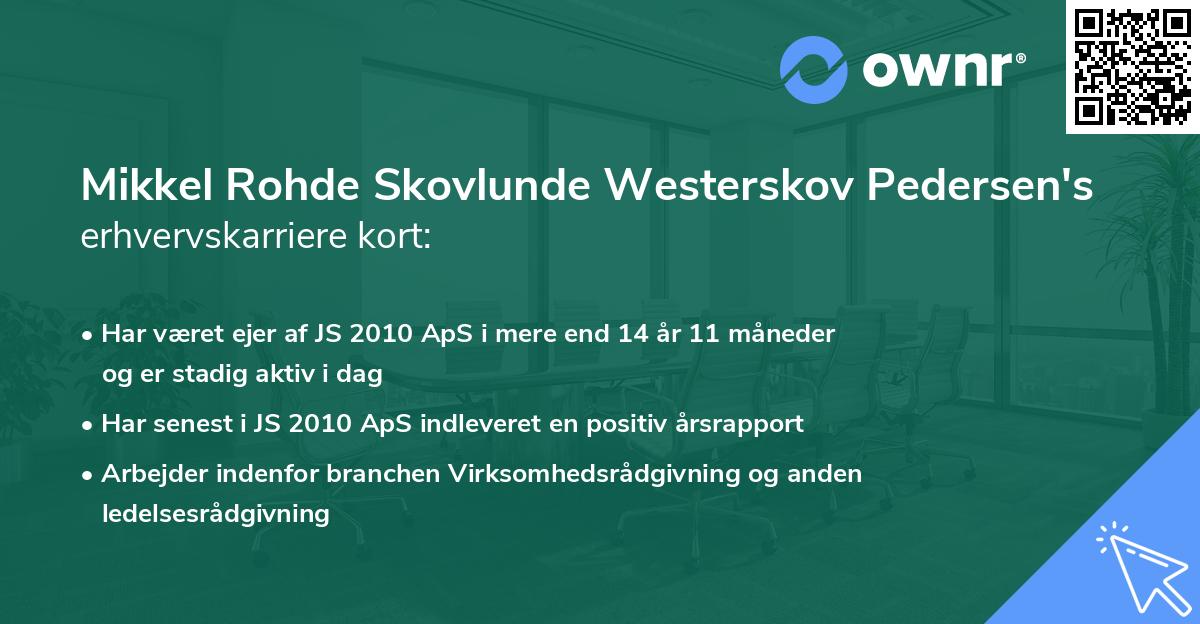 ownr®

Mikkel Rohde Skovlunde Westerskov Pedersen's erhvervskarriere kort:

• Har været ejer af JS 2010 ApS i mere end 14 år 11 måneder og er stadig aktiv i dag

• Har senest i JS 2010 ApS indleveret en positiv årsrapport

• Arbejder indenfor branchen Virksomhedsrådgivning og anden ledelsesrådgivning